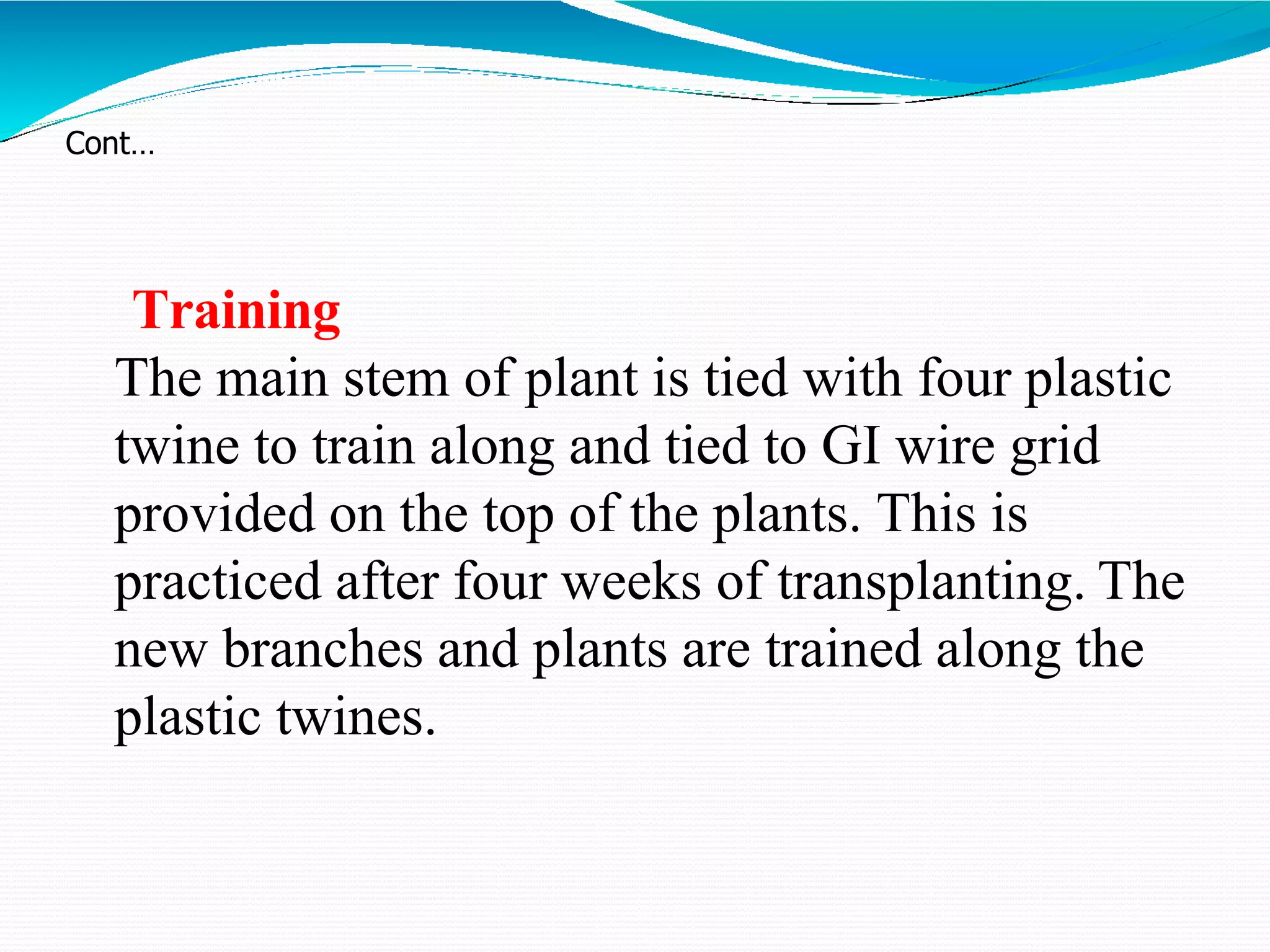 Cont…

Training

The main stem of plant is tied with four plastic twine to train along and tied to GI wire grid provided on the top of the plants. This is practiced after four weeks of transplanting. The new branches and plants are trained along the plastic twines.